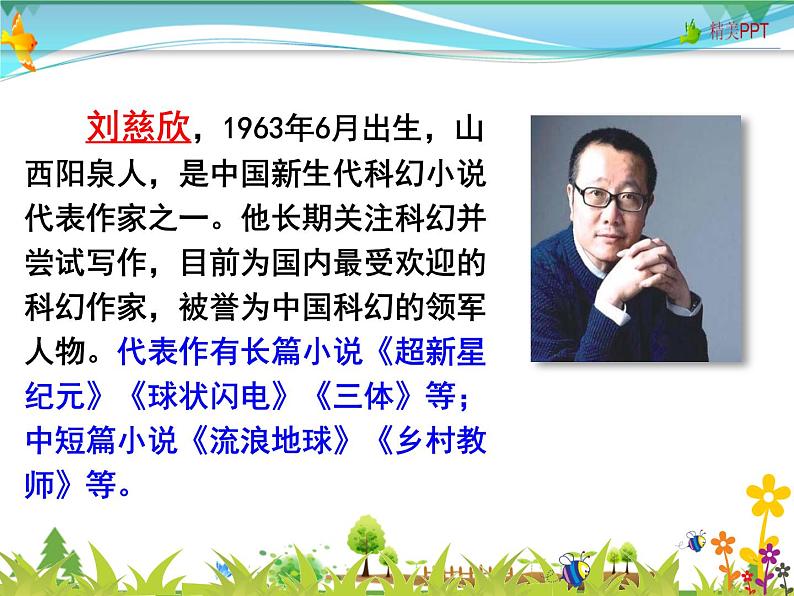 精美PPT

刘慈欣，1963年6月出生，山西阳泉人，是中国新生代科幻小说代表作家之一。他长期关注科幻并尝试写作，目前为国内最受欢迎的科幻作家，被誉为中国科幻的领军人物。代表作有长篇小说《超新星纪元》《球状闪电》《三体》等；中短篇小说《流浪地球》《乡村教师》等。